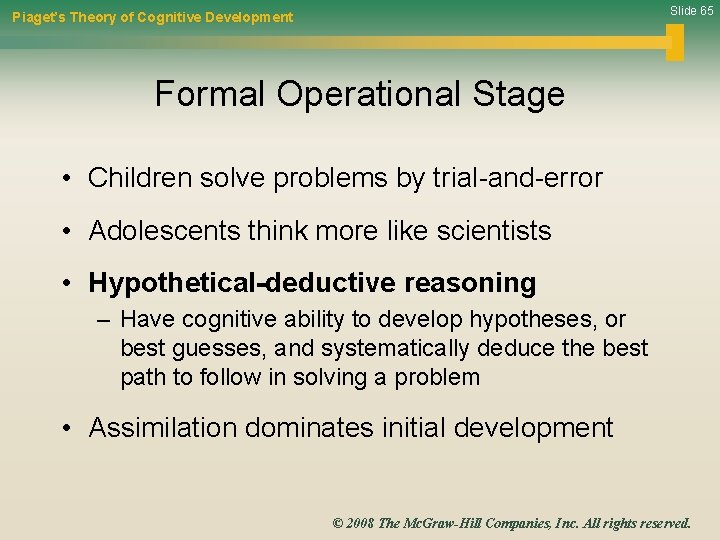 Piaget's Theory of Cognitive Development

Slide 65

Formal Operational Stage

• Children solve problems by trial-and-error

• Adolescents think more like scientists

• Hypothetical-deductive reasoning

– Have cognitive ability to develop hypotheses, or best guesses, and systematically deduce the best path to follow in solving a problem

• Assimilation dominates initial development

© 2008 The McGraw-Hill Companies, Inc. All rights reserved.